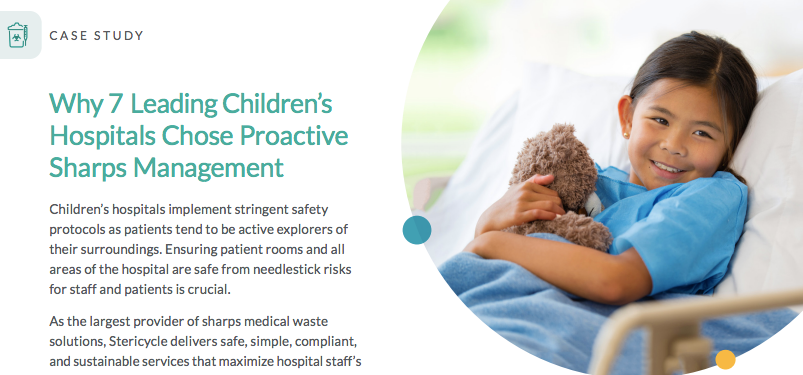 CASE STUDY

Why 7 Leading Children's Hospitals Chose Proactive Sharps Management

Children's hospitals implement stringent safety protocols as patients tend to be active explorers of their surroundings. Ensuring patient rooms and all areas of the hospital are safe from needlestick risks for staff and patients is crucial.

As the largest provider of sharps medical waste solutions, Stericycle delivers safe, simple, compliant, and sustainable services that maximize hospital staff's